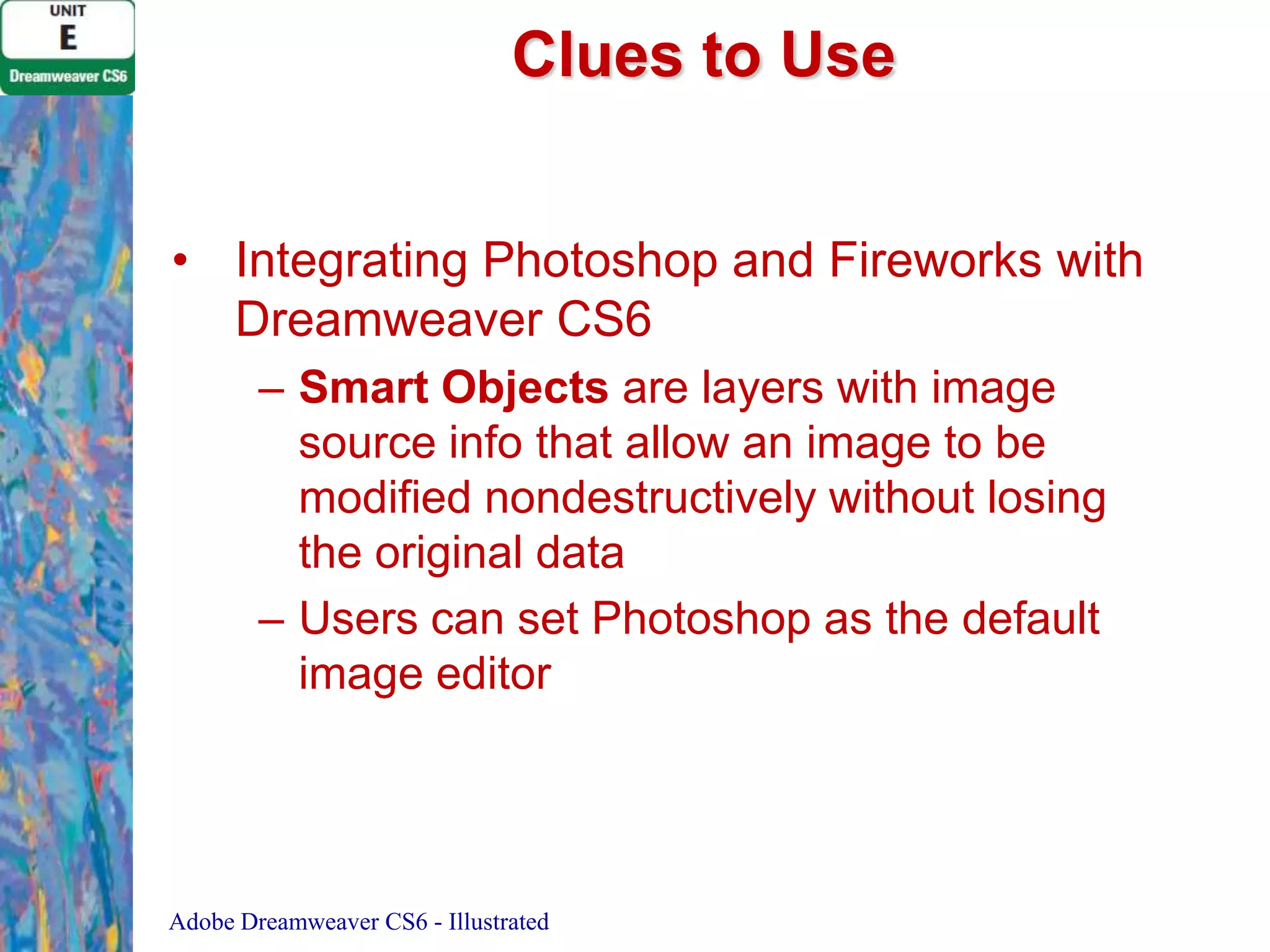 UNIT
E
Dreamweaver CS6

Clues to Use

• Integrating Photoshop and Fireworks with Dreamweaver CS6
– Smart Objects are layers with image source info that allow an image to be modified nondestructively without losing the original data
– Users can set Photoshop as the default image editor

Adobe Dreamweaver CS6 - Illustrated